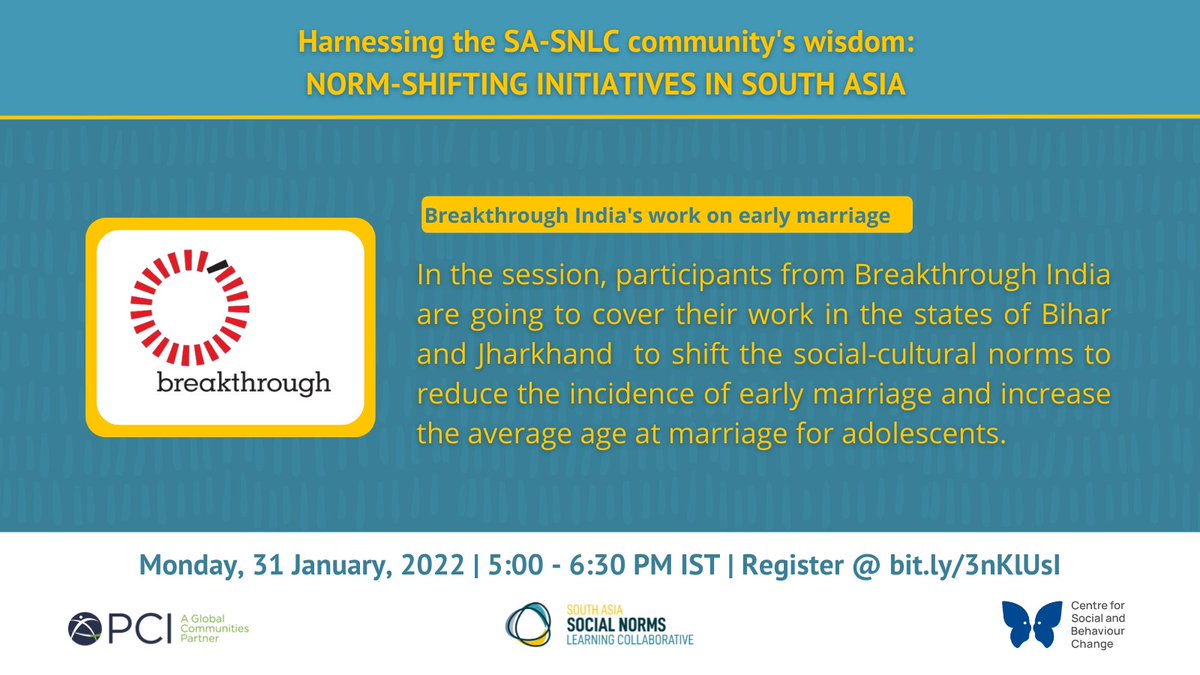 Harnessing the SA-SNLC community's wisdom:
NORM-SHIFTING INITIATIVES IN SOUTH ASIA

breakthrough

Breakthrough India's work on early marriage

In the session, participants from Breakthrough India are going to cover their work in the states of Bihar and Jharkhand to shift the social-cultural norms to reduce the incidence of early marriage and increase the average age at marriage for adolescents.

Monday, 31 January, 2022 | 5:00 - 6:30 PM IST | Register @ bit.ly/3nKlUsI

PCI A Global Communities Partner

SOUTH ASIA SOCIAL NORMS LEARNING COLLABORATIVE

Centre for Social and Behaviour Change